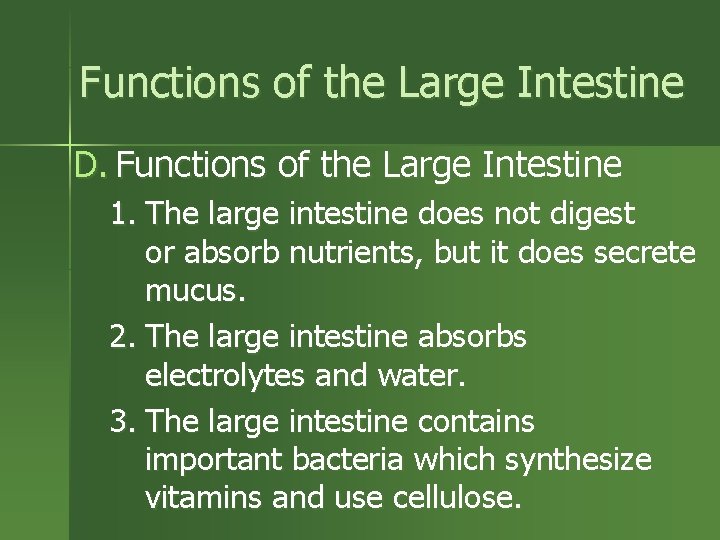 Functions of the Large Intestine

D. Functions of the Large Intestine

1. The large intestine does not digest or absorb nutrients, but it does secrete mucus.

2. The large intestine absorbs electrolytes and water.

3. The large intestine contains important bacteria which synthesize vitamins and use cellulose.